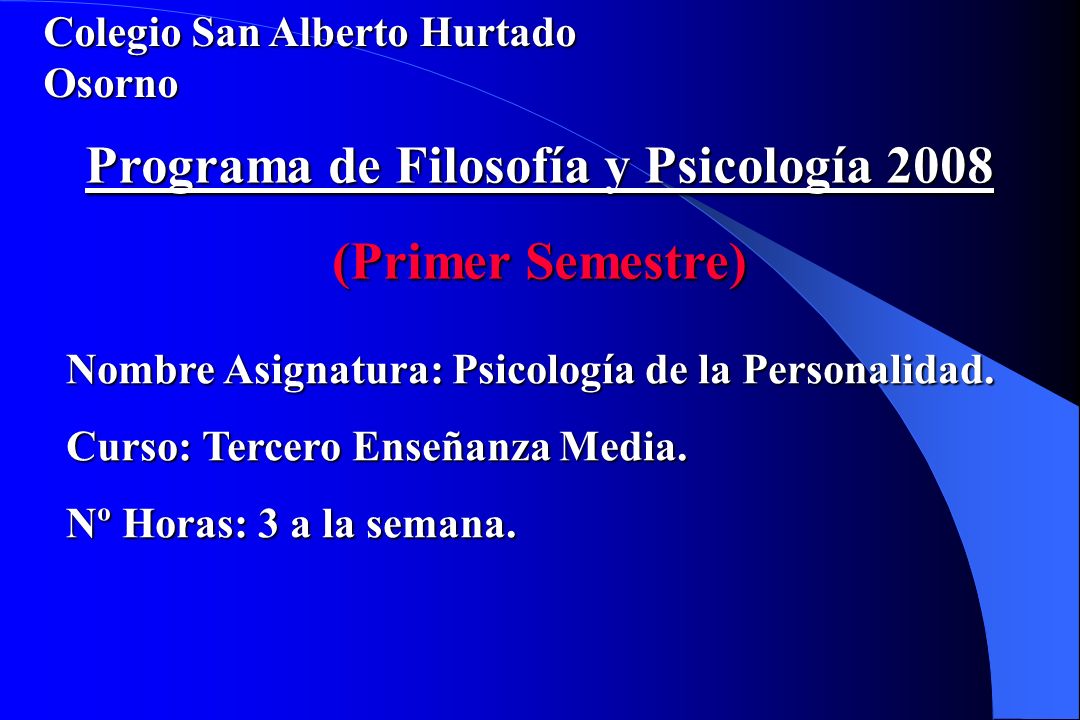 Colegio San Alberto Hurtado
Osorno

Programa de Filosofía y Psicología 2008

(Primer Semestre)

Nombre Asignatura: Psicología de la Personalidad.

Curso: Tercero Enseñanza Media.

Nº Horas: 3 a la semana.